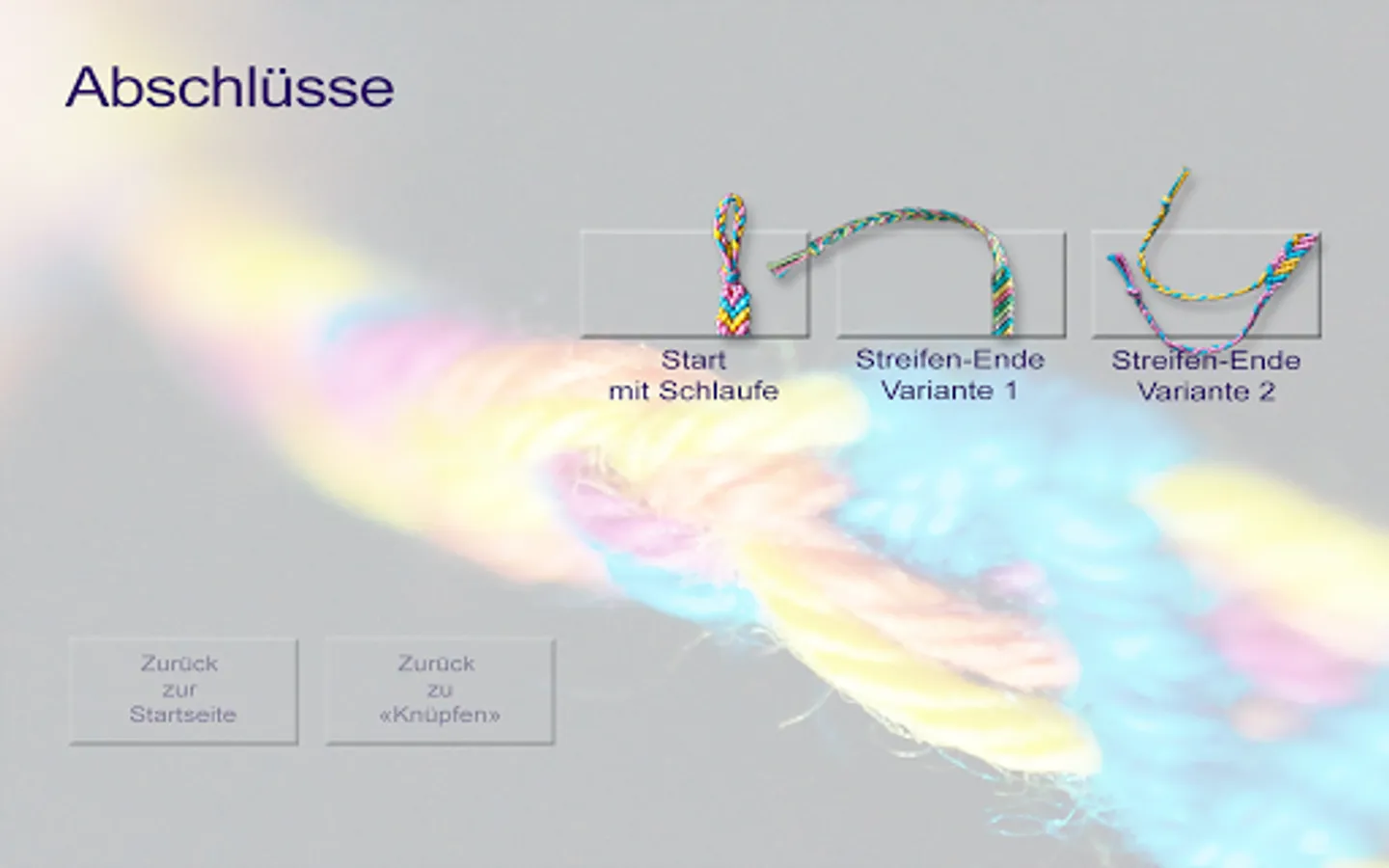 Abschlüsse

Start
mit Schlaufe

Streifen-Ende
Variante 1

Streifen-Ende
Variante 2

Zurück
zur
Startseite

Zurück
zu
«Knüpfen»